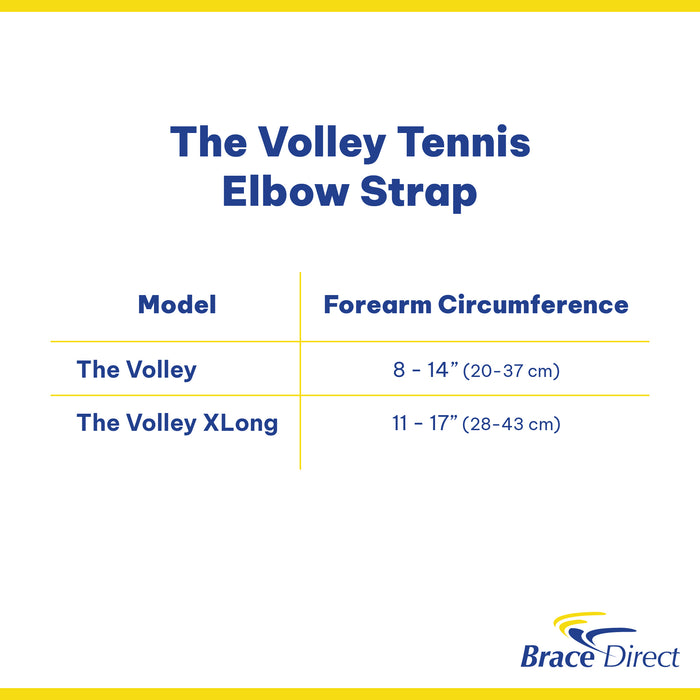 The Volley Tennis Elbow Strap

| Model | Forearm Circumference |
|---|---|
| The Volley | 8 - 14” (20-37 cm) |
| The Volley XLong | 11 - 17” (28-43 cm) |

Brace Direct